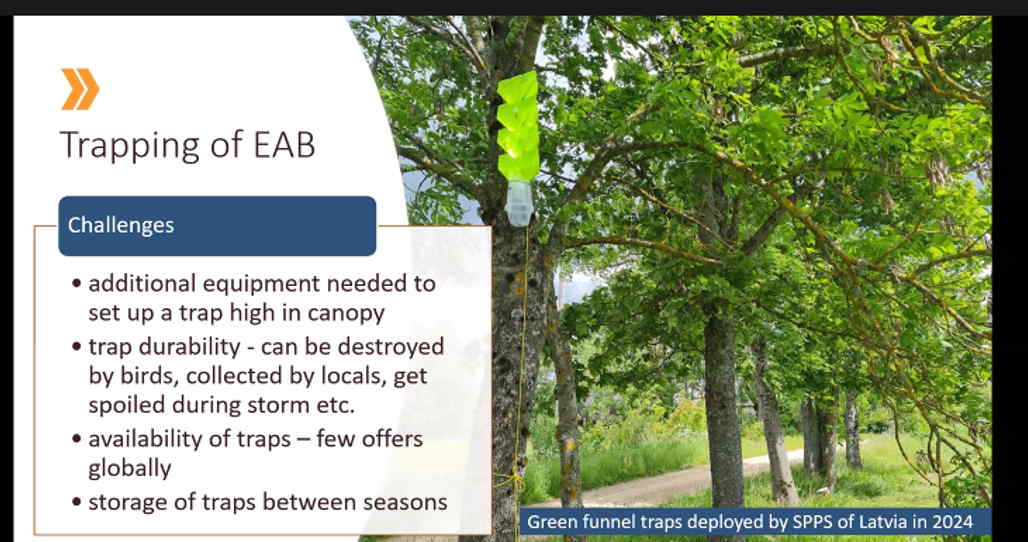 Trapping of EAB

Challenges

• additional equipment needed to set up a trap high in canopy
• trap durability - can be destroyed by birds, collected by locals, get spoiled during storm etc.
• availability of traps – few offers globally
• storage of traps between seasons

Green funnel traps deployed by SPPS of Latvia in 2024